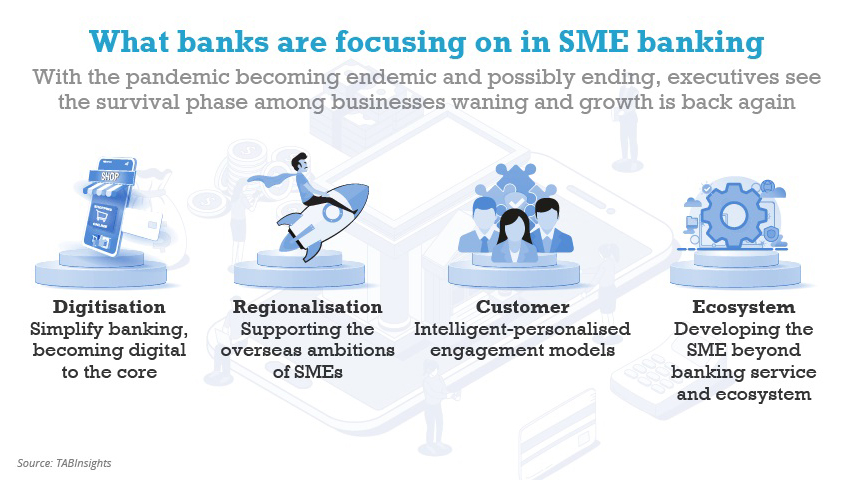 What banks are focusing on in SME banking

With the pandemic becoming endemic and possibly ending, executives see the survival phase among businesses waning and growth is back again

SHOP

Digitisation
Simplify banking, becoming digital to the core

Regionalisation
Supporting the overseas ambitions of SMEs

Customer
Intelligent-personalised engagement models

Ecosystem
Developing the SME beyond banking service and ecosystem

Source: TABInsights